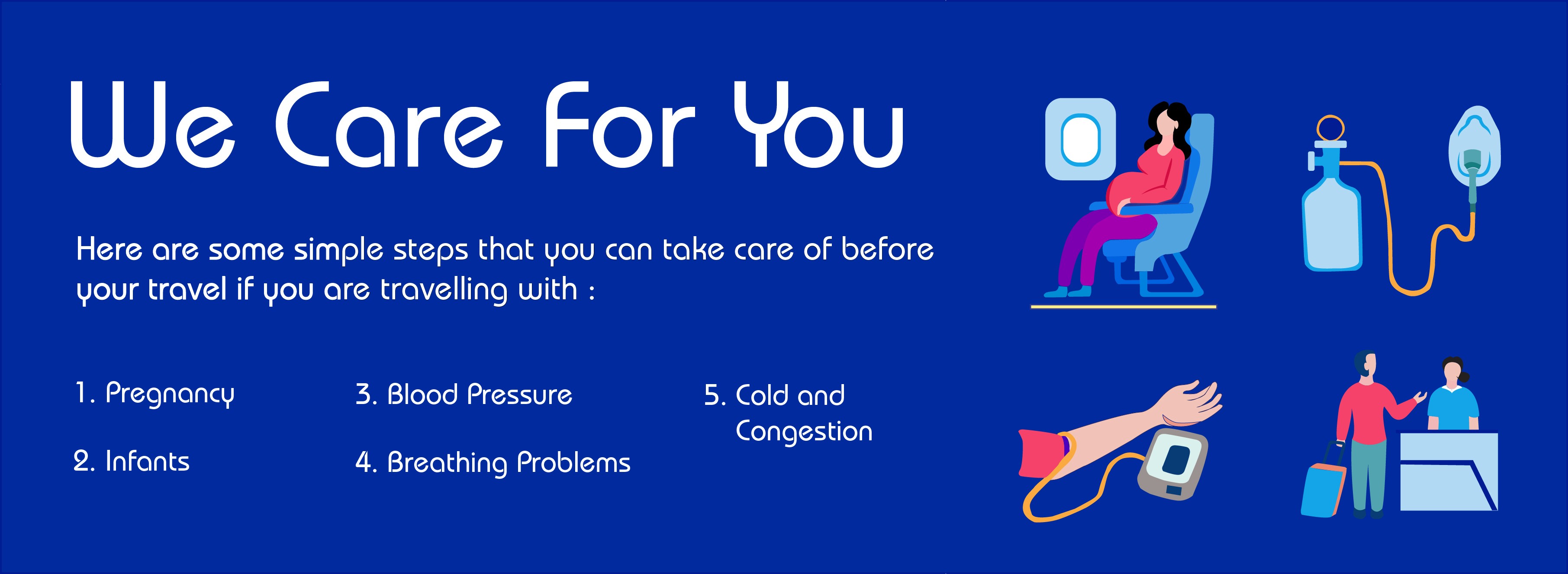 We Care For You

Here are some simple steps that you can take care of before your travel if you are travelling with :

1. Pregnancy

2. Infants

3. Blood Pressure

4. Breathing Problems

5. Cold and Congestion